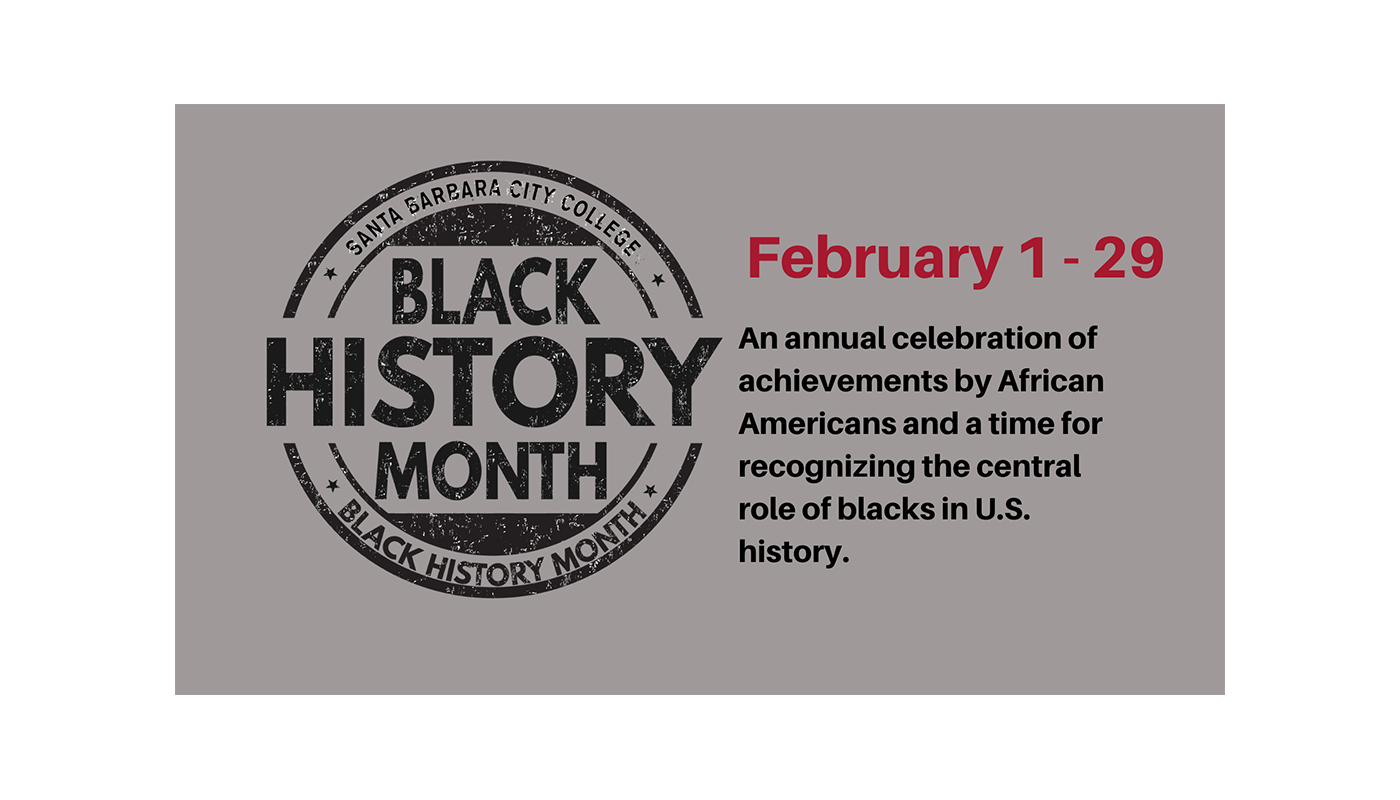 SANTA BARBARA CITY COLLEGE

BLACK HISTORY MONTH

BLACK HISTORY MONTH

February 1 - 29

An annual celebration of achievements by African Americans and a time for recognizing the central role of blacks in U.S. history.